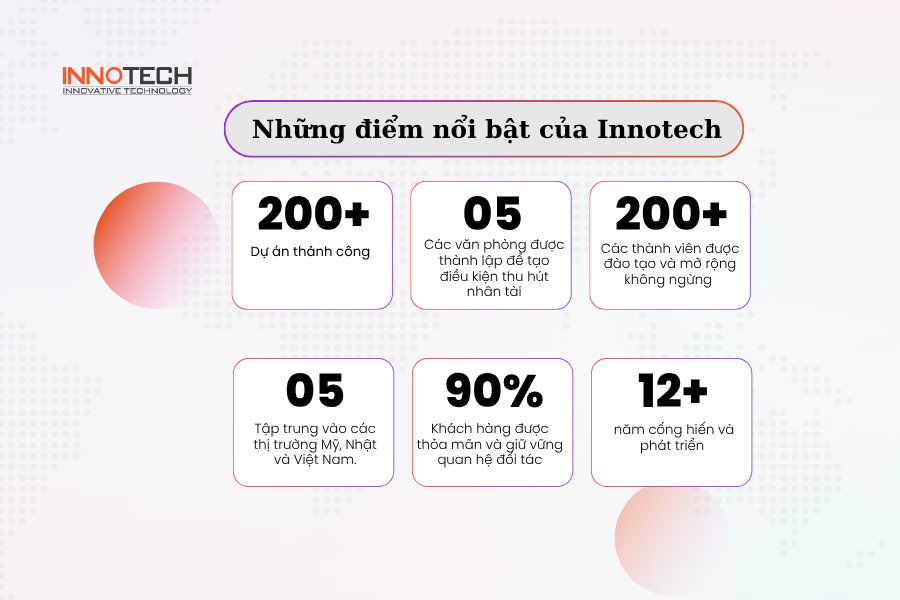 INNOTECH
INNOVATIVE TECHNOLOGY

Những điểm nổi bật của Innotech

200+
Dự án thành công

05
Các văn phòng được thành lập để tạo điều kiện thu hút nhân tài

200+
Các thành viên được đào tạo và mở rộng không ngừng

05
Tập trung vào các thị trường Mỹ, Nhật và Việt Nam.

90%
Khách hàng được thỏa mãn và giữ vững quan hệ đối tác

12+
năm cống hiến và phát triển